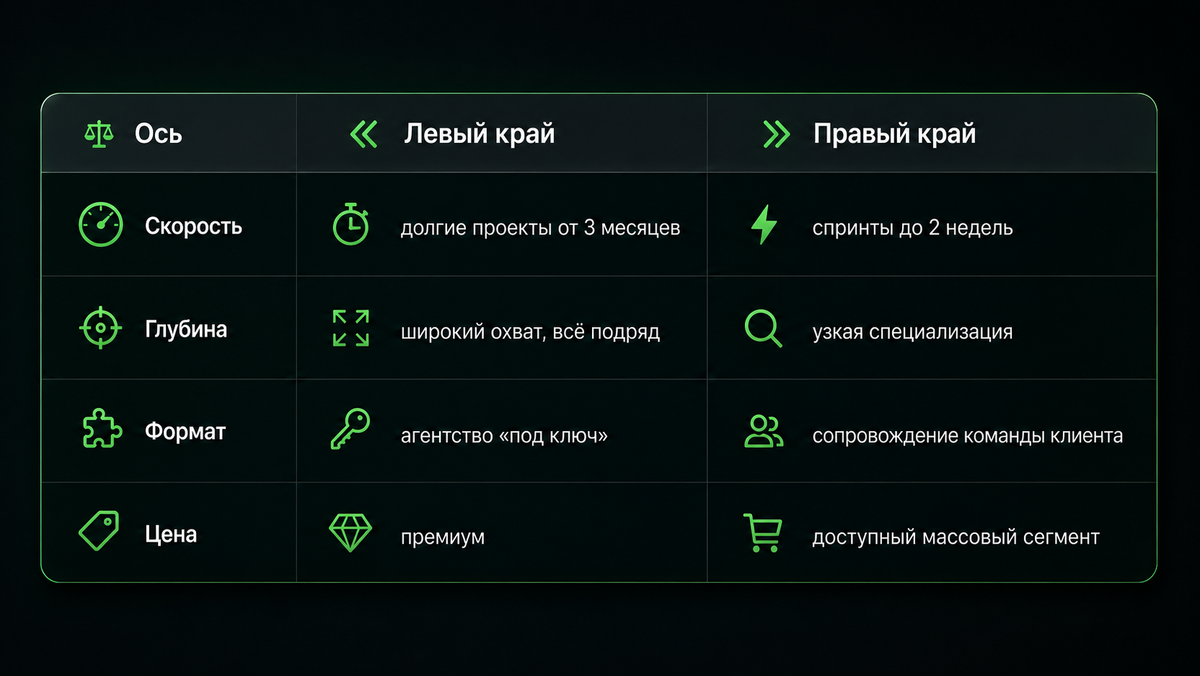 | Ось | Левый край | Правый край |
|---|---|---|
| Скорость | долгие проекты от 3 месяцев | спринты до 2 недель |
| Глубина | широкий охват, всё подряд | узкая специализация |
| Формат | агентство «под ключ» | сопровождение команды клиента |
| Цена | премиум | доступный массовый сегмент |